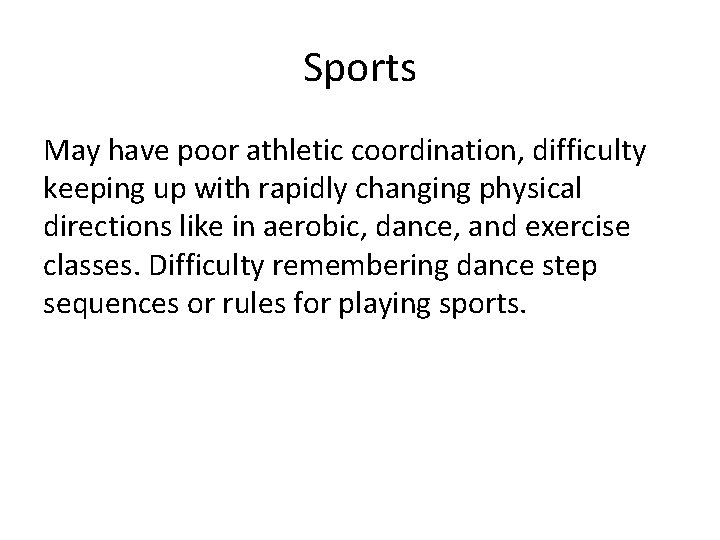 Sports

May have poor athletic coordination, difficulty keeping up with rapidly changing physical directions like in aerobic, dance, and exercise classes. Difficulty remembering dance step sequences or rules for playing sports.